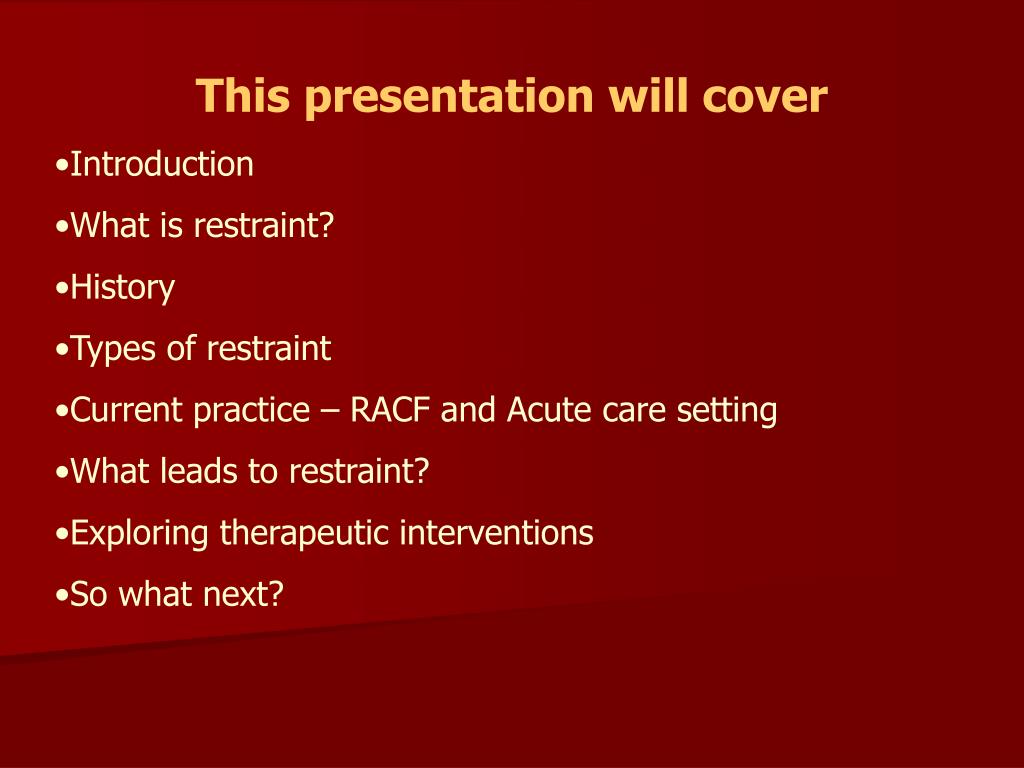 This presentation will cover

•Introduction

•What is restraint?

•History

•Types of restraint

•Current practice – RACF and Acute care setting

•What leads to restraint?

•Exploring therapeutic interventions

•So what next?